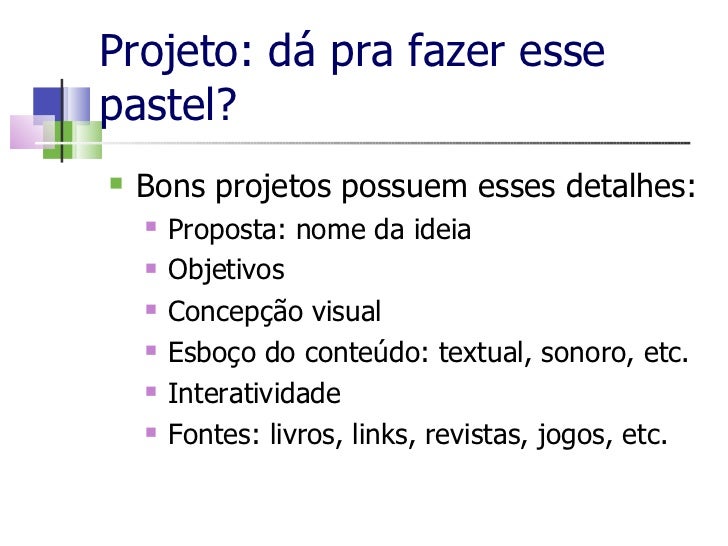 Projeto: dá pra fazer esse pastel?

- Bons projetos possuem esses detalhes:
  - Proposta: nome da ideia
  - Objetivos
  - Concepção visual
  - Esboço do conteúdo: textual, sonoro, etc.
  - Interatividade
  - Fontes: livros, links, revistas, jogos, etc.